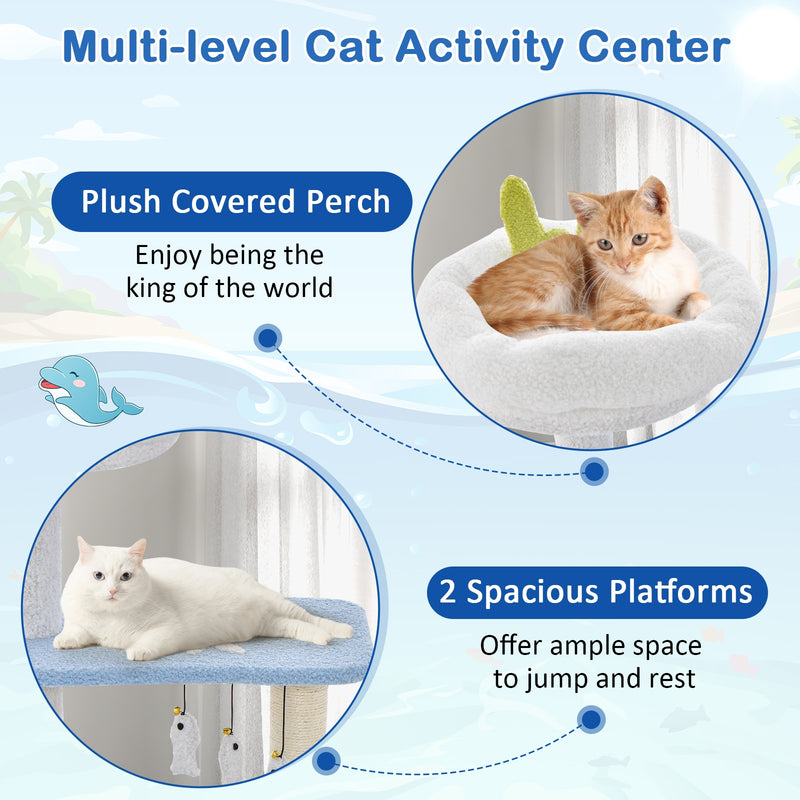 Multi-level Cat Activity Center

Plush Covered Perch

Enjoy being the king of the world

2 Spacious Platforms

Offer ample space to jump and rest